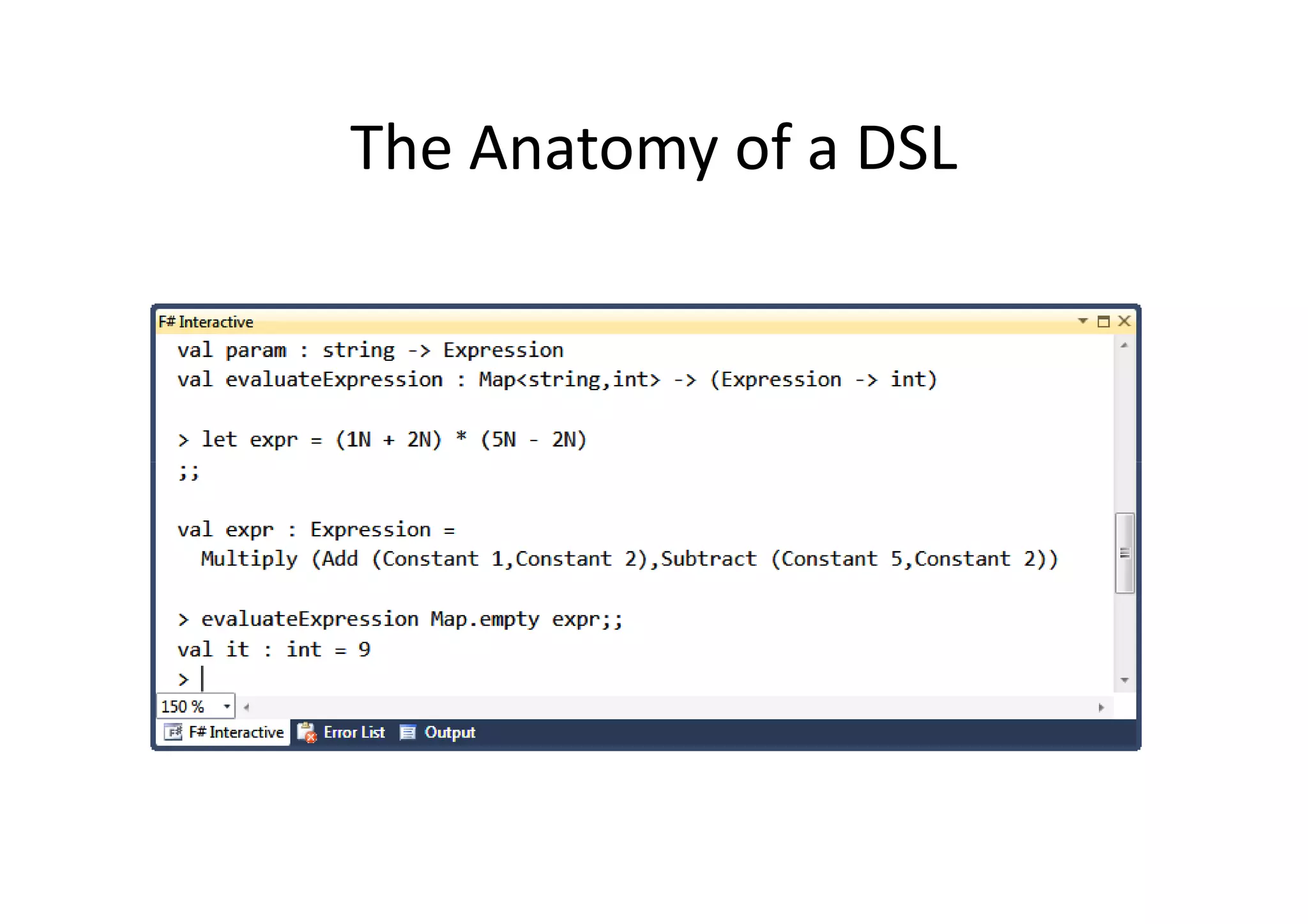 The Anatomy of a DSL

F# Interactive

val param : string -> Expression
val evaluateExpression : Map<string,int> -> (Expression -> int)

> let expr = (1N + 2N) * (5N - 2N)
;;

val expr : Expression =
  Multiply (Add (Constant 1,Constant 2),Subtract (Constant 5,Constant 2))

> evaluateExpression Map.empty expr;;
val it : int = 9
>

150 %

F# Interactive  Error List  Output